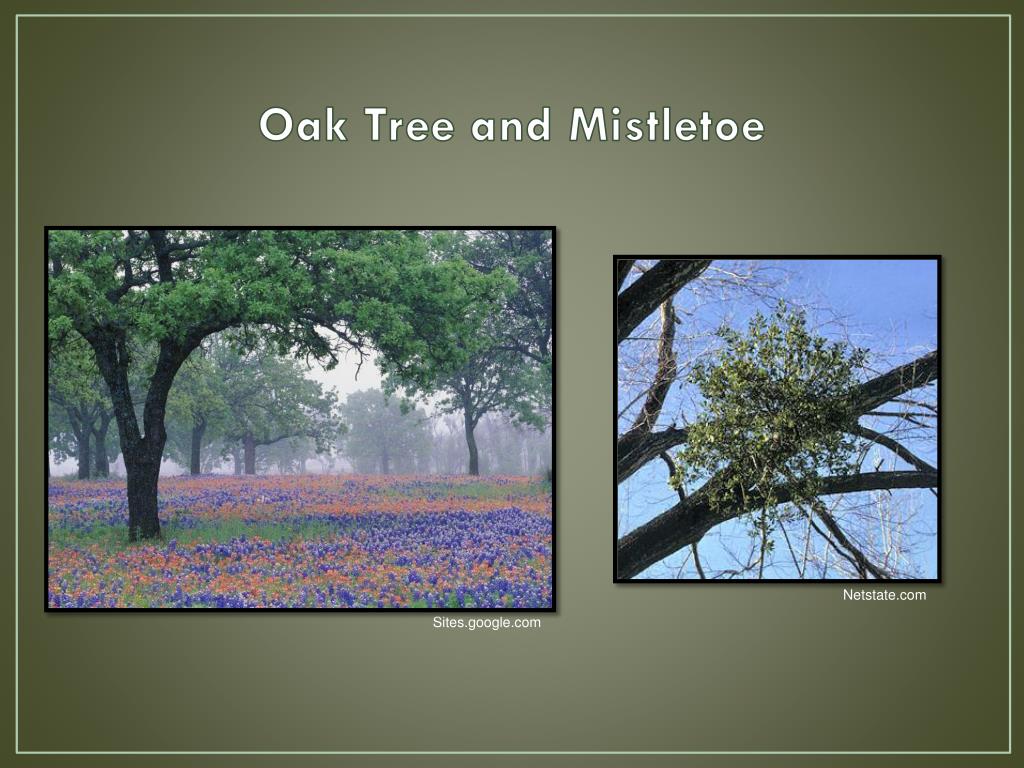 Oak Tree and Mistletoe

Sites.google.com

Netstate.com